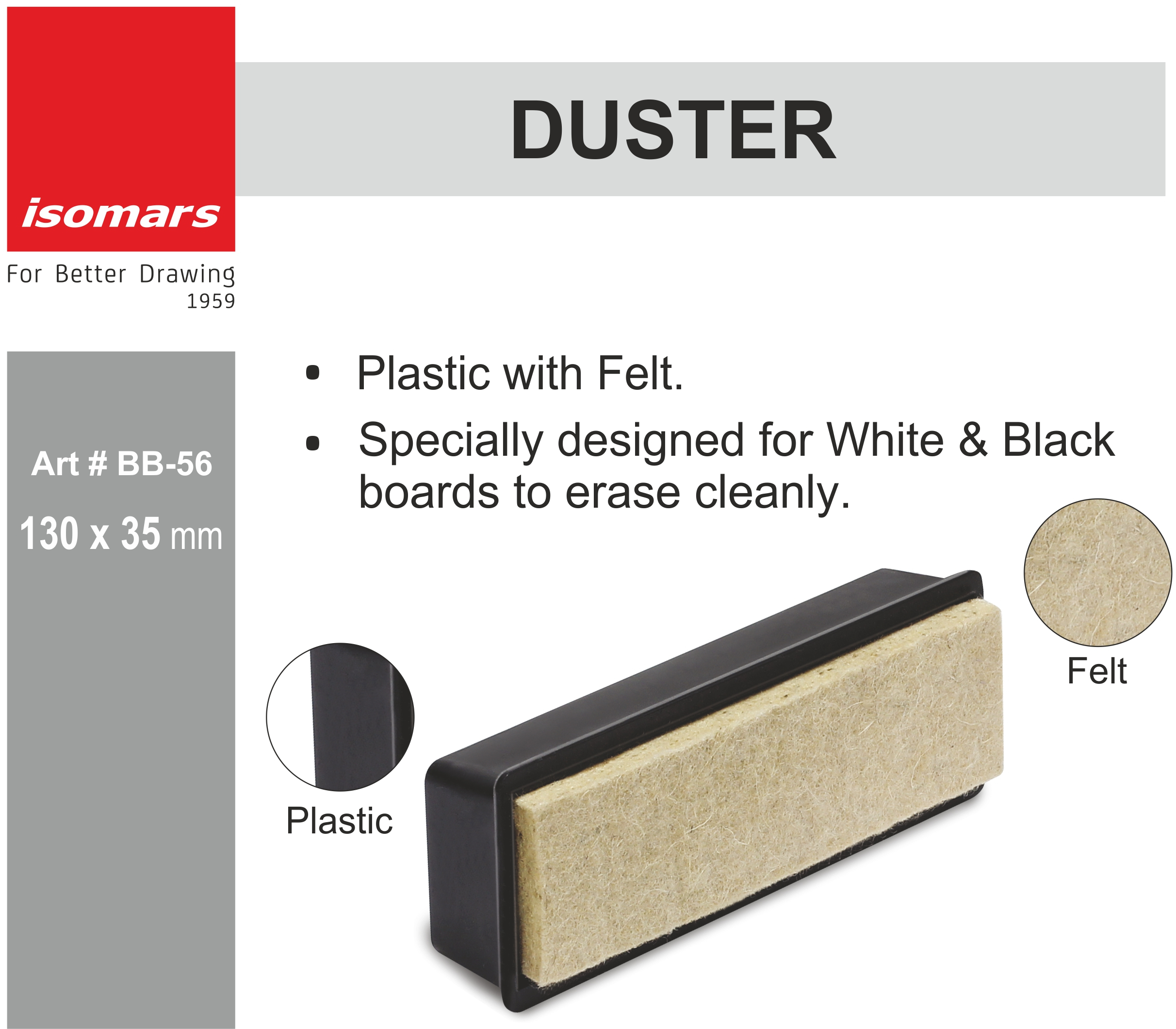 isomars

For Better Drawing
1959

DUSTER

Art # BB-56

130 x 35 mm

• Plastic with Felt.

• Specially designed for White & Black boards to erase cleanly.

Felt

Plastic